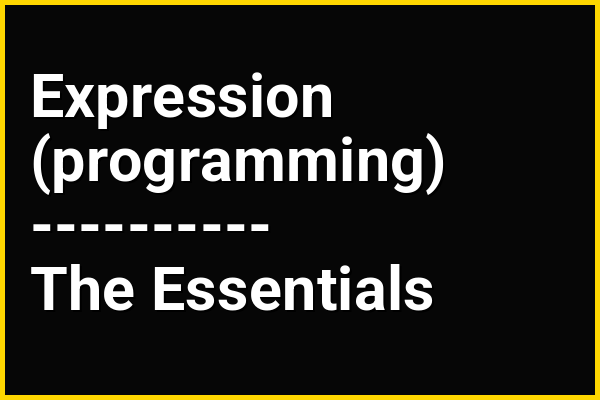 Expression (programming)
----------
The Essentials